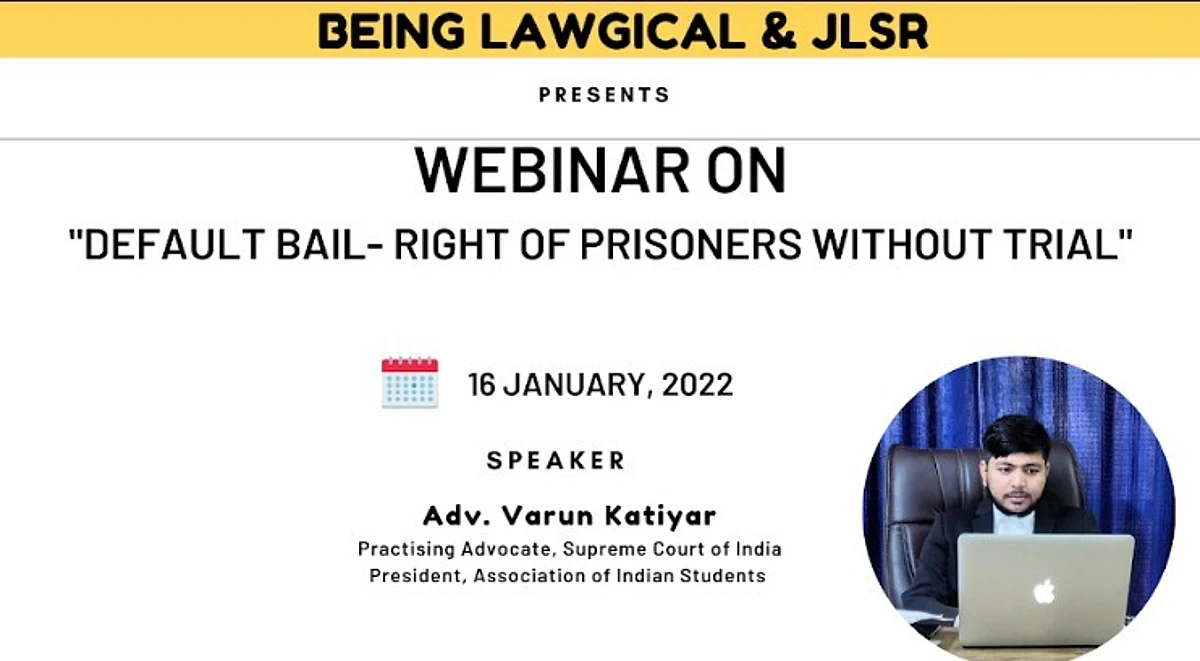 BEING LAWGICAL & JLSR

PRESENTS

WEBINAR ON

"DEFAULT BAIL- RIGHT OF PRISONERS WITHOUT TRIAL"

16 JANUARY, 2022

SPEAKER

Adv. Varun Katiyar
Practising Advocate, Supreme Court of India
President, Association of Indian Students